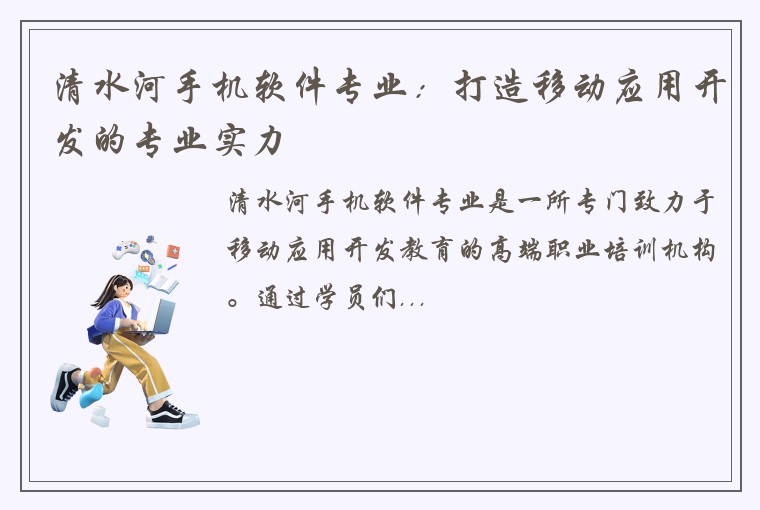 清水河手机软件专业：打造移动应用开发的专业实力

清水河手机软件专业是一所专门致力于移动应用开发教育的高端职业培训机构。通过学员们...